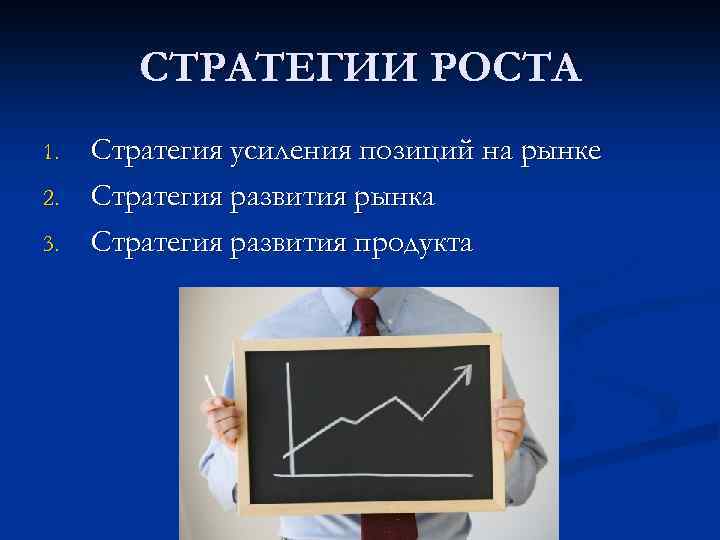 СТРАТЕГИИ РОСТА

1. Стратегия усиления позиций на рынке
2. Стратегия развития рынка
3. Стратегия развития продукта